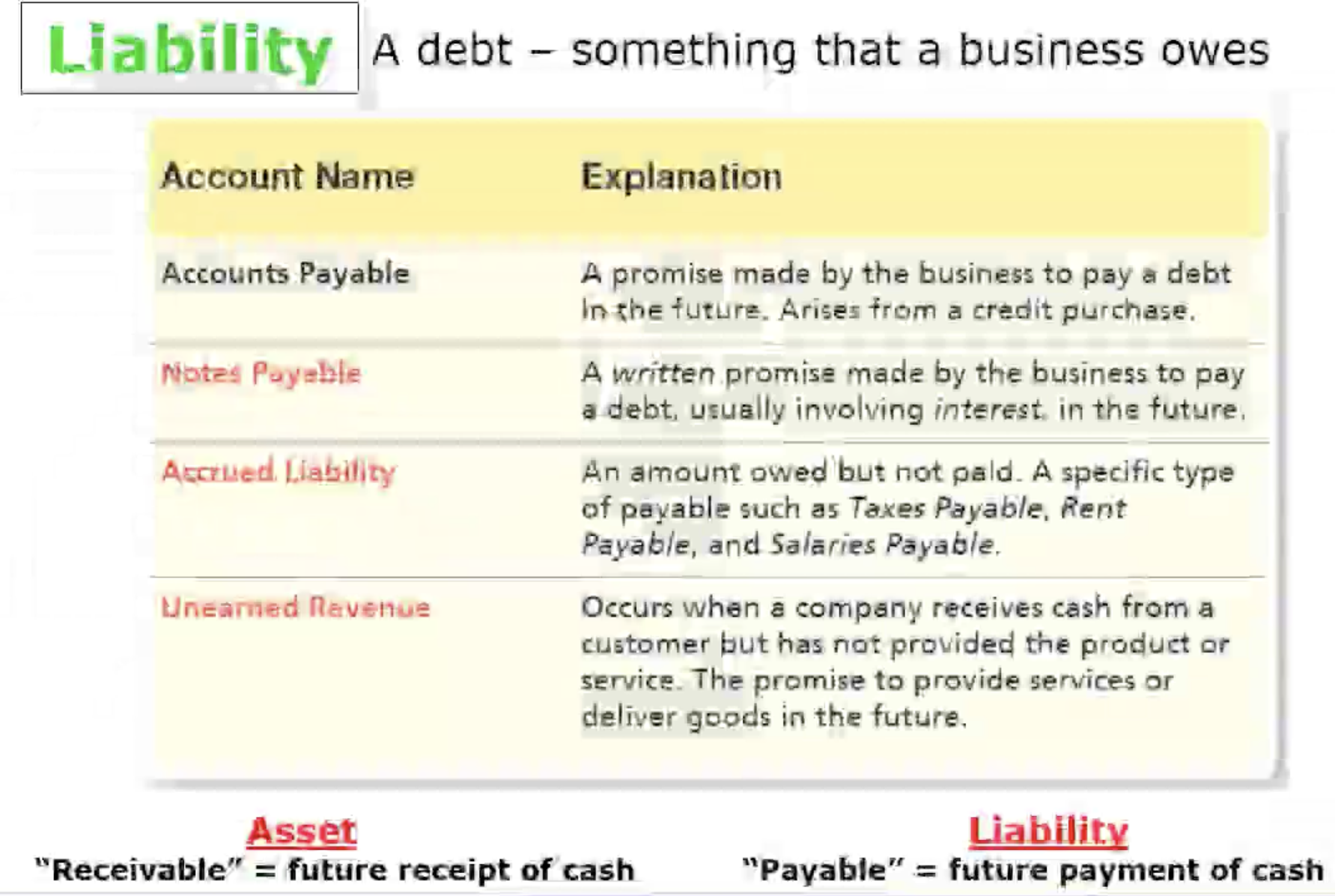 Liability A debt – something that a business owes

| Account Name | Explanation |
|---|---|
| Accounts Payable | A promise made by the business to pay a debt in the future. Arises from a credit purchase. |
| Notes Payable | A written promise made by the business to pay a debt, usually involving interest, in the future. |
| Accrued Liability | An amount owed but not paid. A specific type of payable such as Taxes Payable, Rent Payable, and Salaries Payable. |
| Unearned Revenue | Occurs when a company receives cash from a customer but has not provided the product or service. The promise to provide services or deliver goods in the future. |

Asset
"Receivable" = future receipt of cash

Liability
"Payable" = future payment of cash